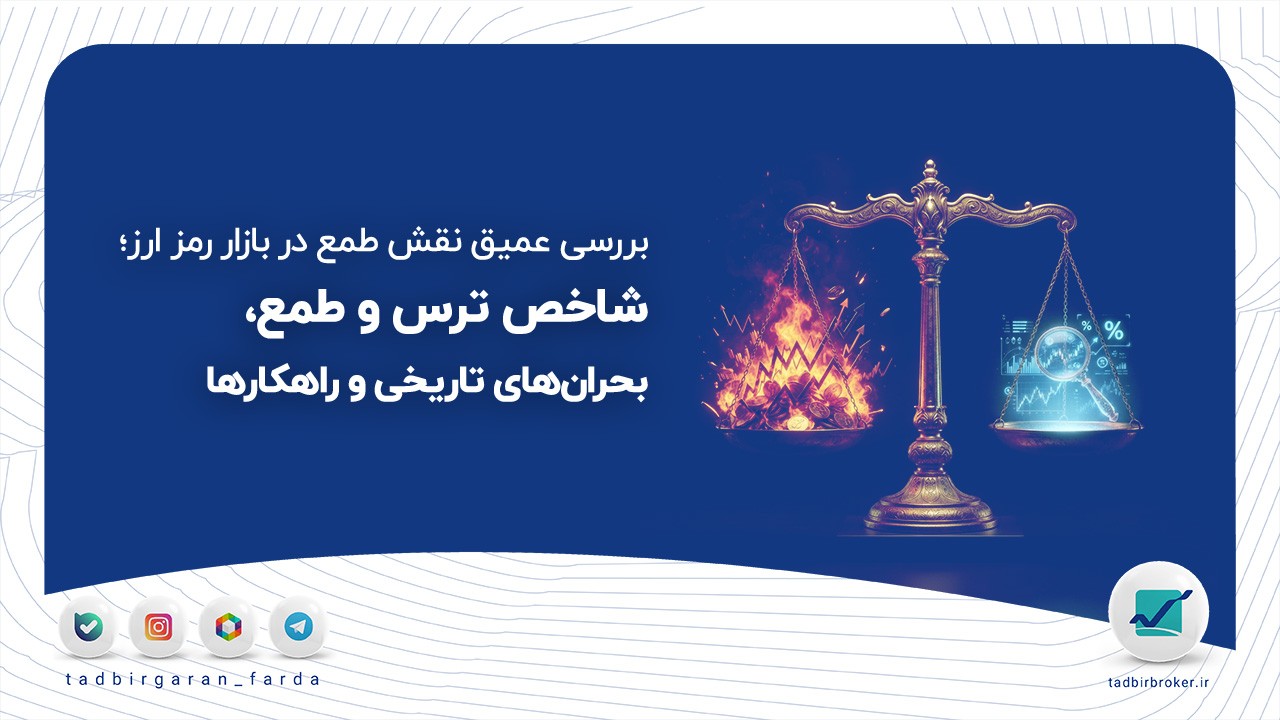 بررسی عمیق نقش طمع در بازار رمز ارز؛

شاخص ترس و طمع،

بحران‌های تاریخی و راهکارها

%

tadbirgaran_farda

tadbirbroker.ir